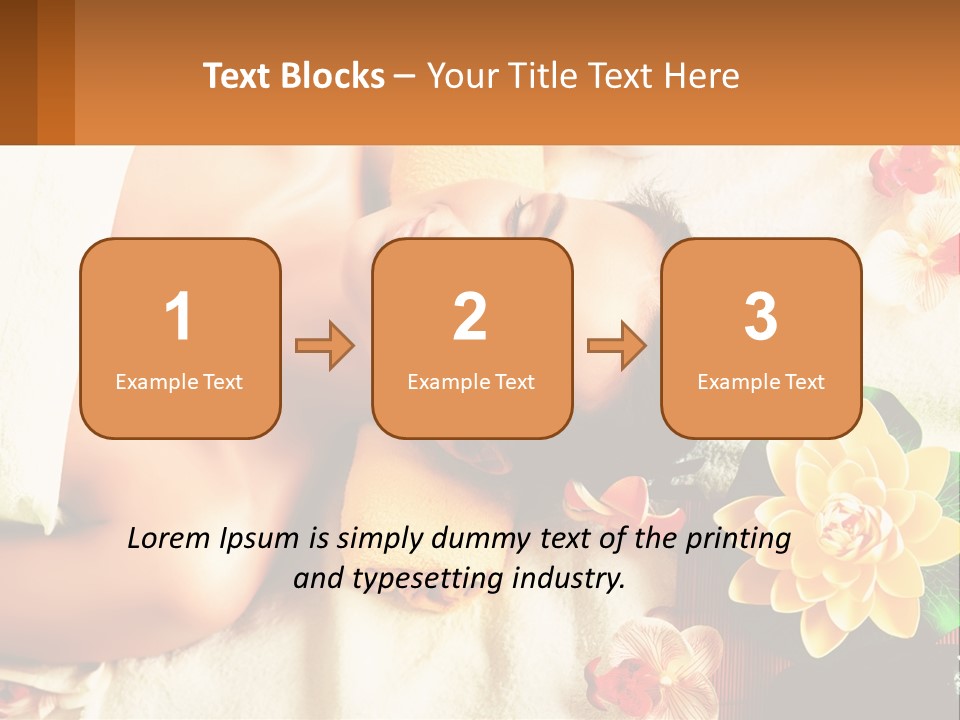 Text Blocks – Your Title Text Here

1
Example Text

2
Example Text

3
Example Text

Lorem Ipsum is simply dummy text of the printing and typesetting industry.